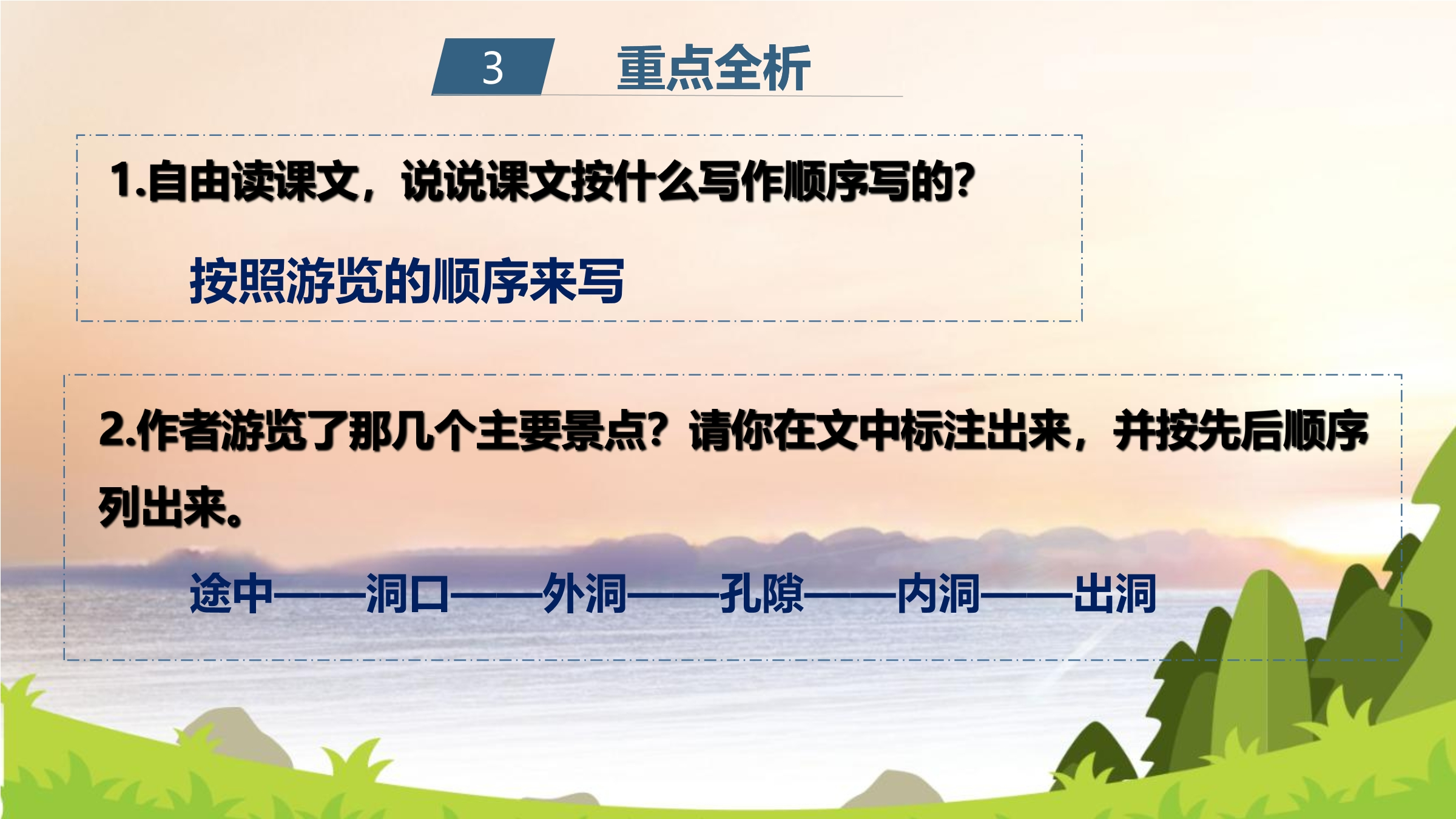 3 重点全析

1.自由读课文，说说课文按什么写作顺序写的?

按照游览的顺序来写

2.作者游览了那几个主要景点？请你在文中标注出来，并按先后顺序列出来。

途中——洞口——外洞——孔隙——内洞——出洞